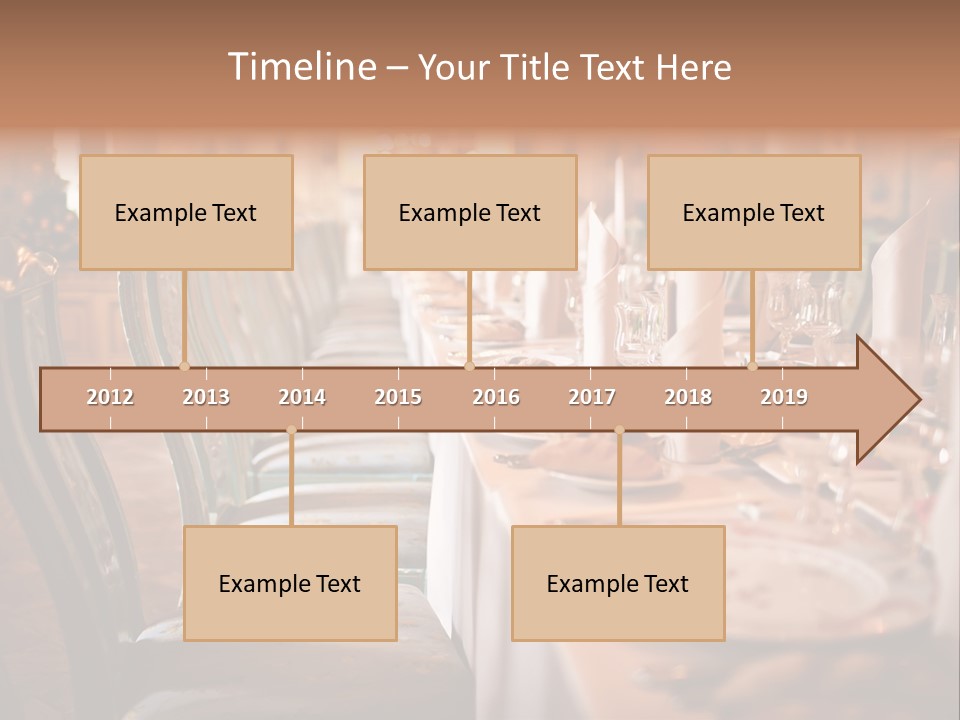 Timeline – Your Title Text Here

Example Text

Example Text

Example Text

2012 2013 2014 2015 2016 2017 2018 2019

Example Text

Example Text